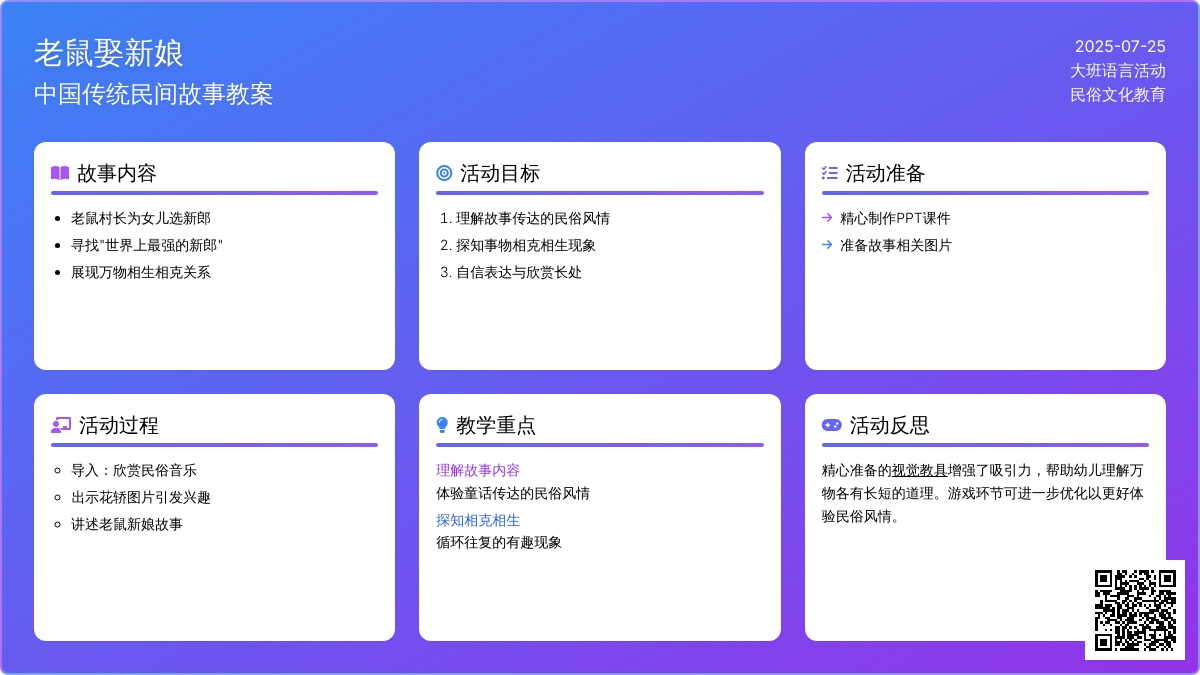 老鼠娶新娘
中国传统民间故事教案

2025-07-25
大班语言活动
民俗文化教育

故事内容
- 老鼠村长为女儿选新郎
- 寻找"世界上最强的新郎"
- 展现万物相生相克关系

活动目标
1. 理解故事传达的民俗风情
2. 探知事物相克相生现象
3. 自信表达与欣赏长处

活动准备
→ 精心制作PPT课件
→ 准备故事相关图片

活动过程
- 导入：欣赏民俗音乐
- 出示花轿图片引发兴趣
- 讲述老鼠新娘故事

教学重点
理解故事内容
体验童话传达的民俗风情
探知相克相生
循环往复的有趣现象

活动反思
精心准备的视觉教具增强了吸引力，帮助幼儿理解万物各有长短的道理。游戏环节可进一步优化以更好体验民俗风情。